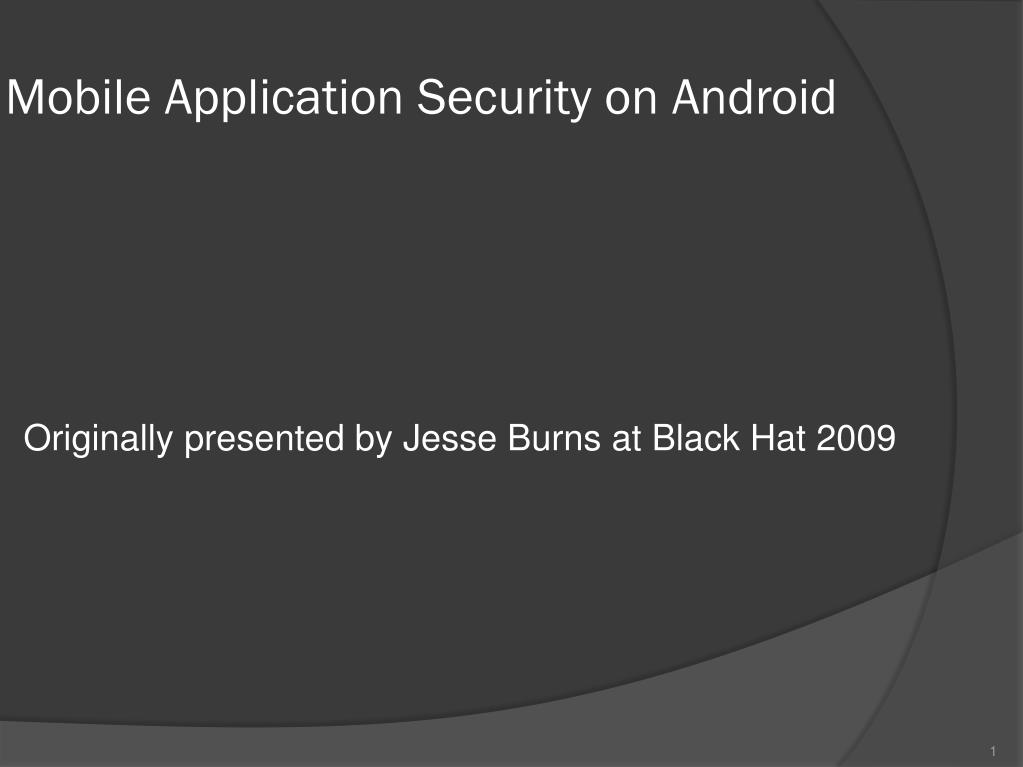 Mobile Application Security on Android

Originally presented by Jesse Burns at Black Hat 2009

1